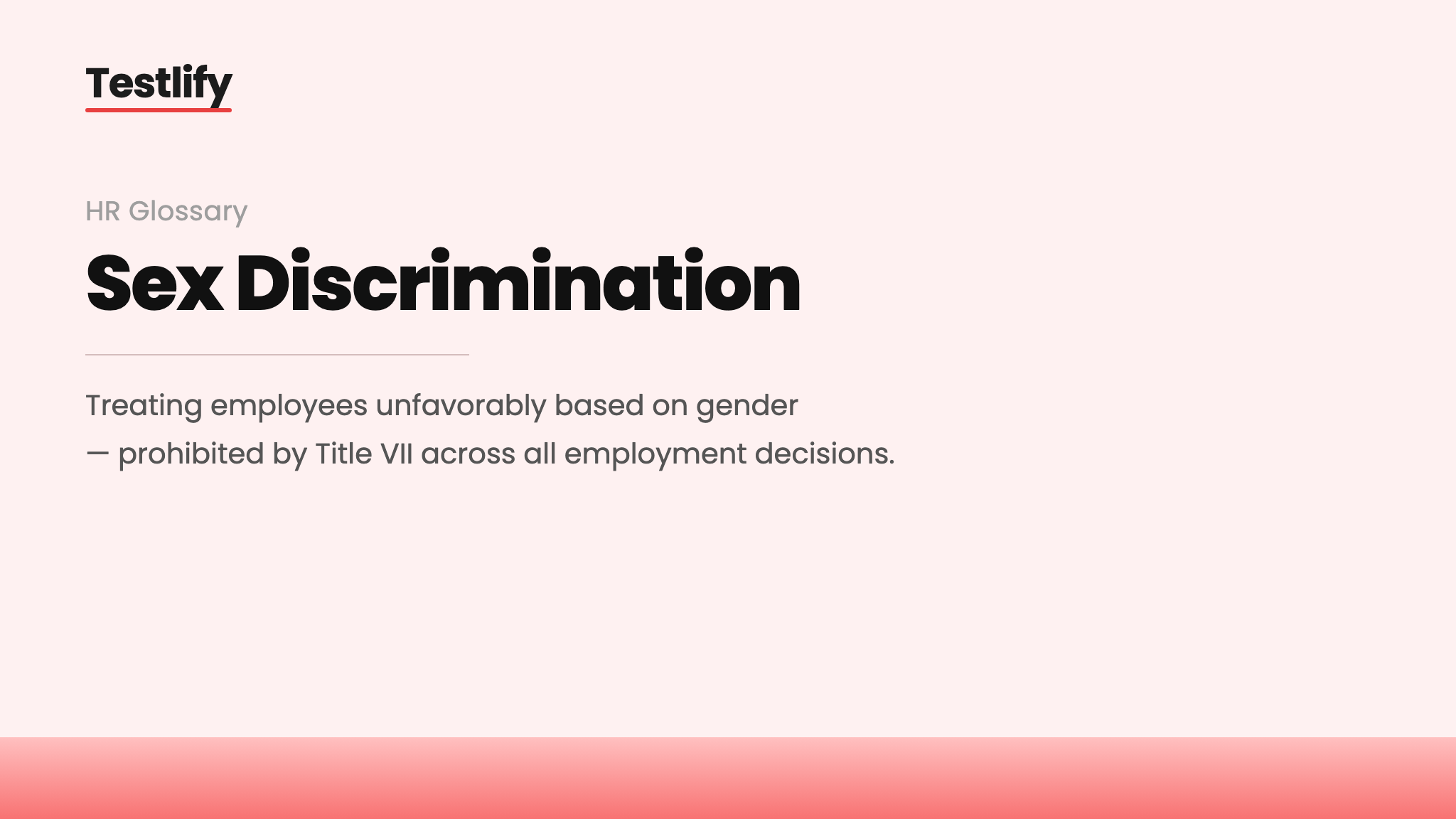 Testlify

HR Glossary

Sex Discrimination

Treating employees unfavorably based on gender — prohibited by Title VII across all employment decisions.